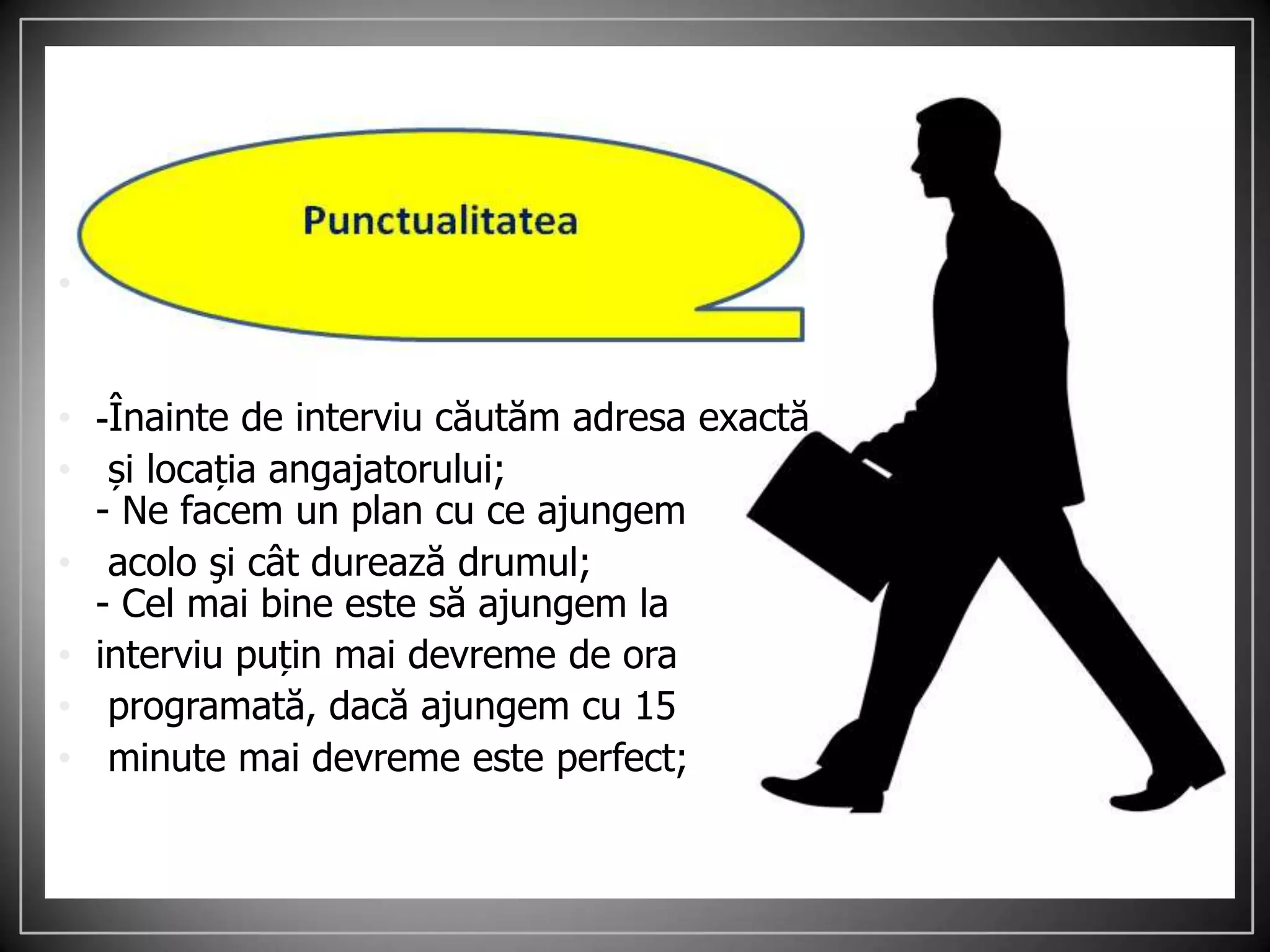 Punctualitatea

-Înainte de interviu căutăm adresa exactă
și locația angajatorului;
- Ne facem un plan cu ce ajungem
acolo şi cât durează drumul;
- Cel mai bine este să ajungem la
interviu puțin mai devreme de ora
programată, dacă ajungem cu 15
minute mai devreme este perfect;